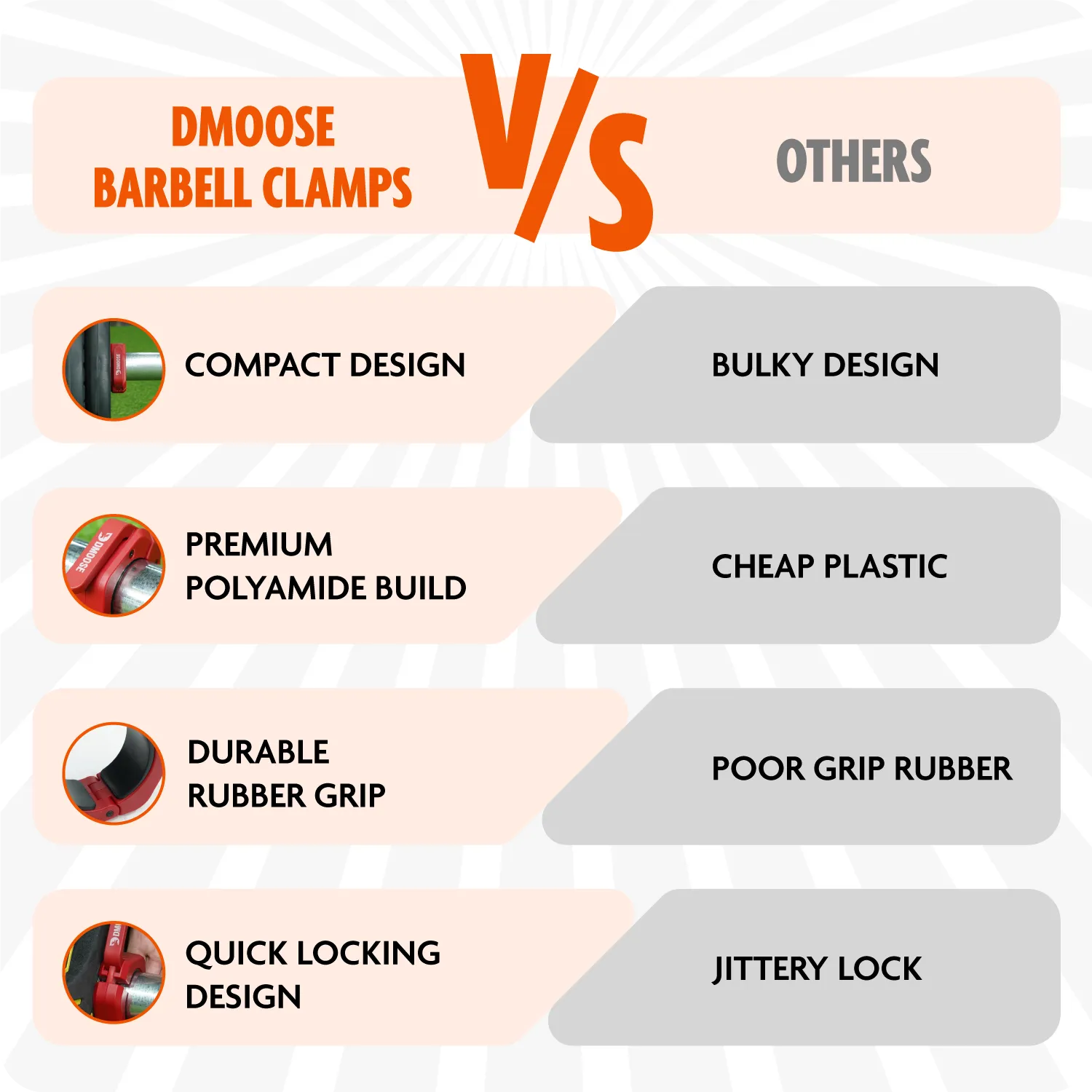 DMOOSE BARBELL CLAMPS

V/S

OTHERS

DMOOSE

COMPACT DESIGN

BULKY DESIGN

DMOOSE

PREMIUM POLYAMIDE BUILD

CHEAP PLASTIC

DURABLE RUBBER GRIP

POOR GRIP RUBBER

DM

QUICK LOCKING DESIGN

JITTERY LOCK